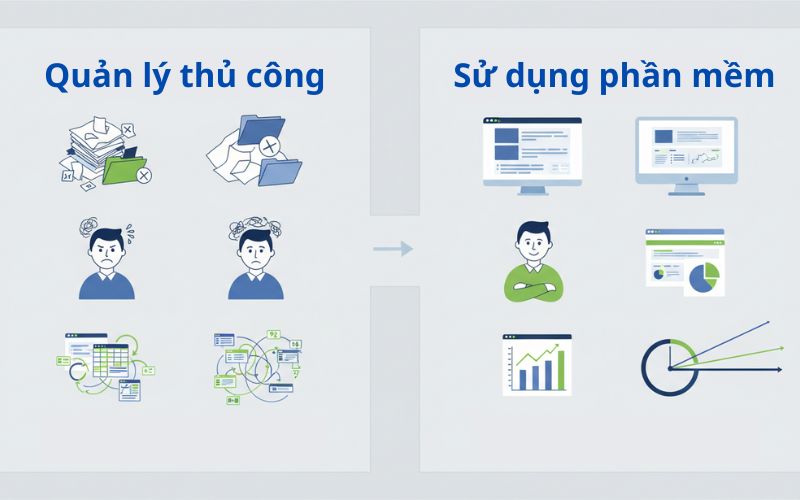 Quản lý thủ công

Sử dụng phần mềm